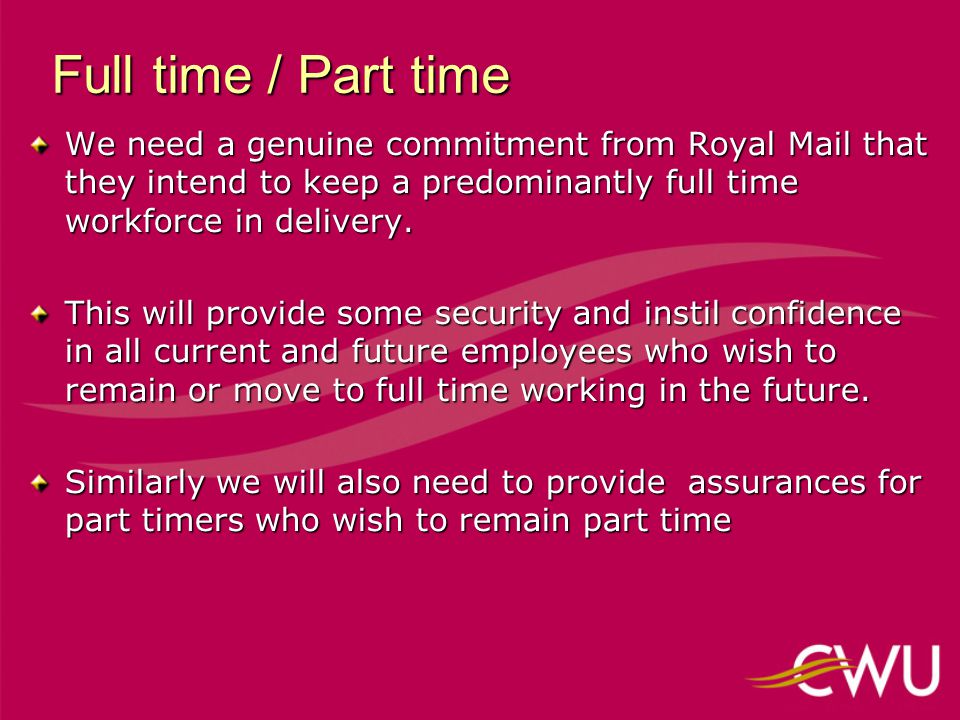 Full time / Part time

We need a genuine commitment from Royal Mail that they intend to keep a predominantly full time workforce in delivery.

This will provide some security and instil confidence in all current and future employees who wish to remain or move to full time working in the future.

Similarly we will also need to provide  assurances for part timers who wish to remain part time

CWU